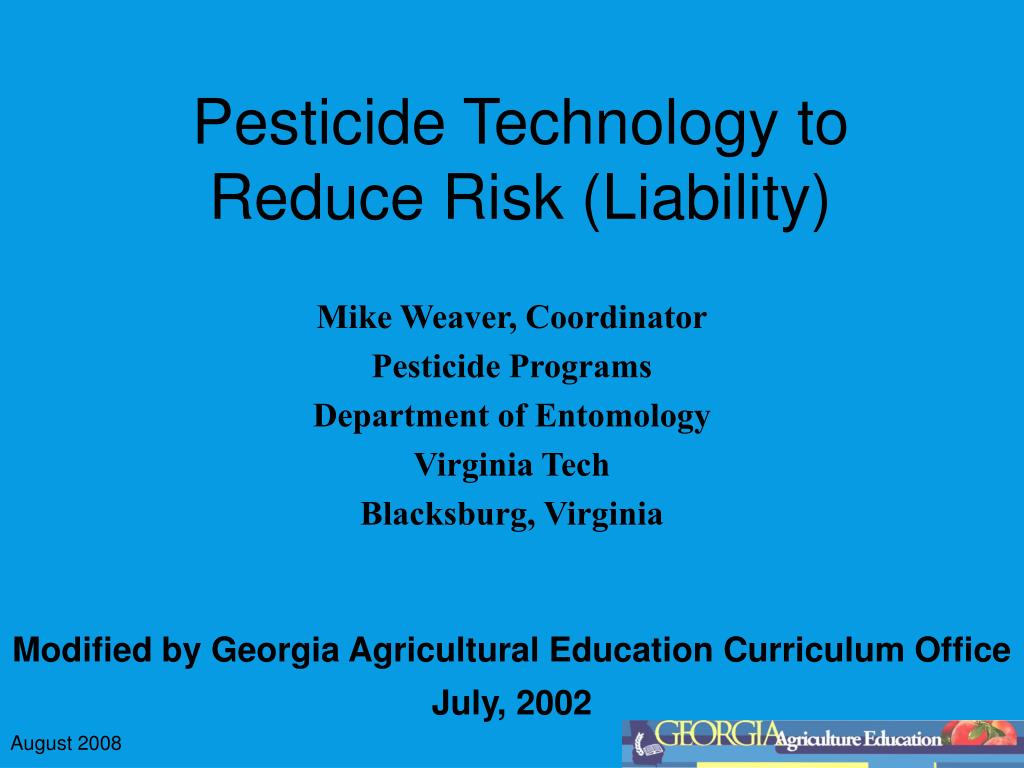 Pesticide Technology to Reduce Risk (Liability)

Mike Weaver, Coordinator
Pesticide Programs
Department of Entomology
Virginia Tech
Blacksburg, Virginia

Modified by Georgia Agricultural Education Curriculum Office
July, 2002

August 2008

GEORGIA Agriculture Education